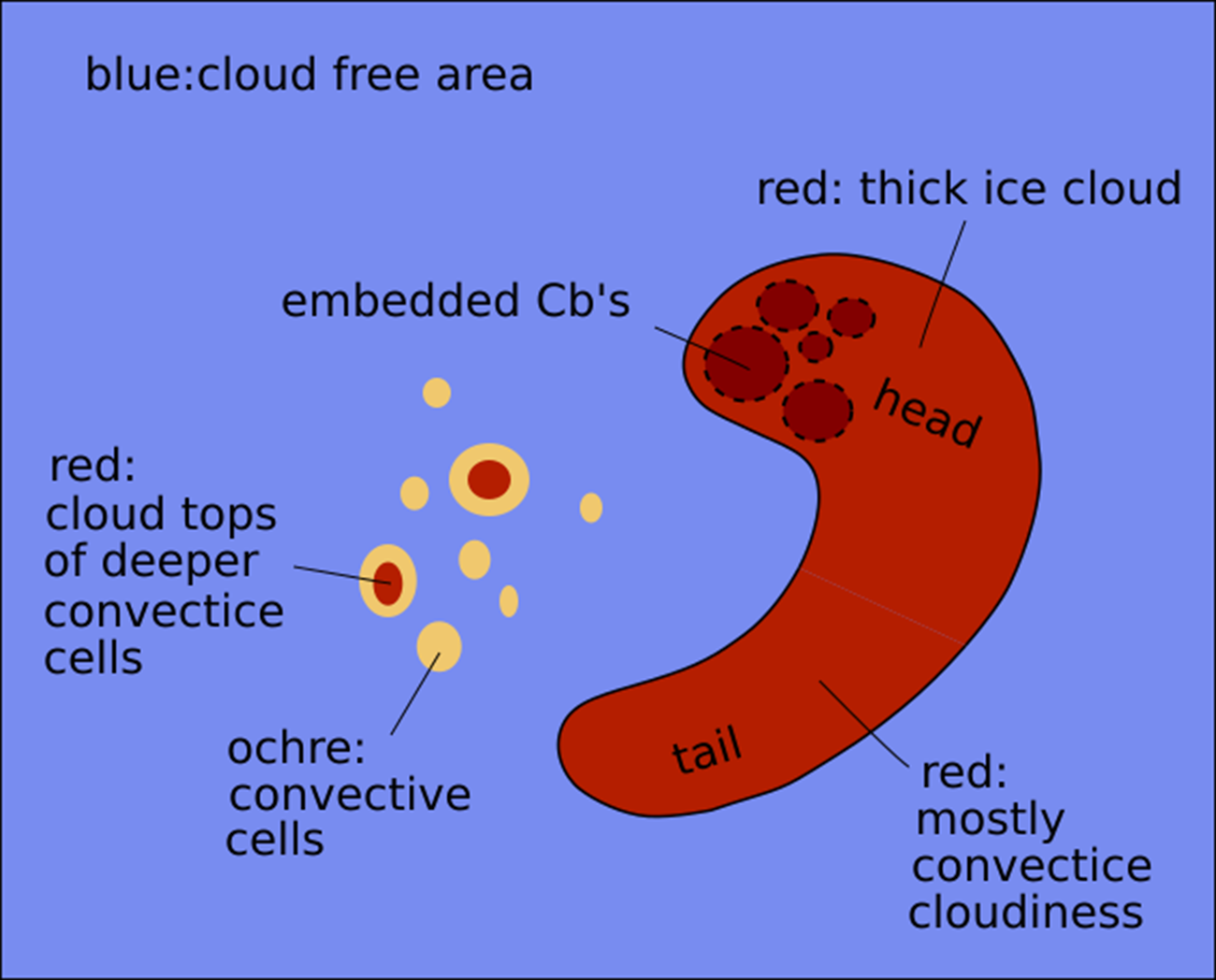 blue:cloud free area

red: thick ice cloud

embedded Cb's

head

red:
cloud tops
of deeper
convectice
cells

ochre:
convective
cells

tail

red:
mostly
convectice
cloudiness